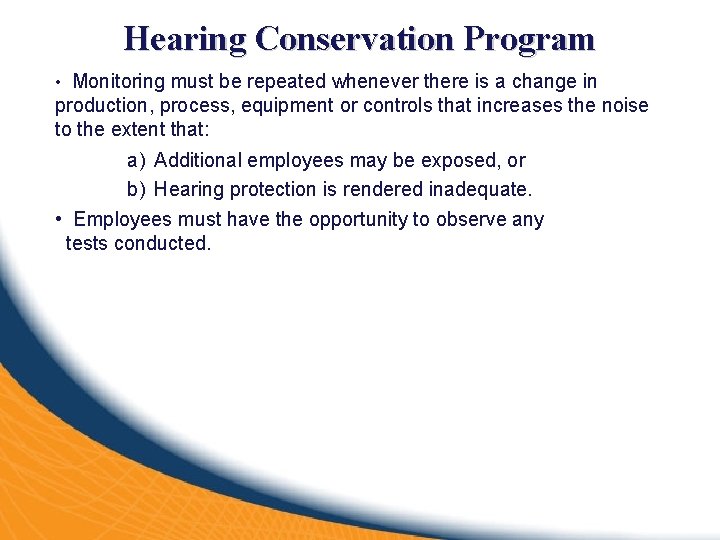 Hearing Conservation Program

• Monitoring must be repeated whenever there is a change in production, process, equipment or controls that increases the noise to the extent that:

a) Additional employees may be exposed, or

b) Hearing protection is rendered inadequate.

• Employees must have the opportunity to observe any tests conducted.